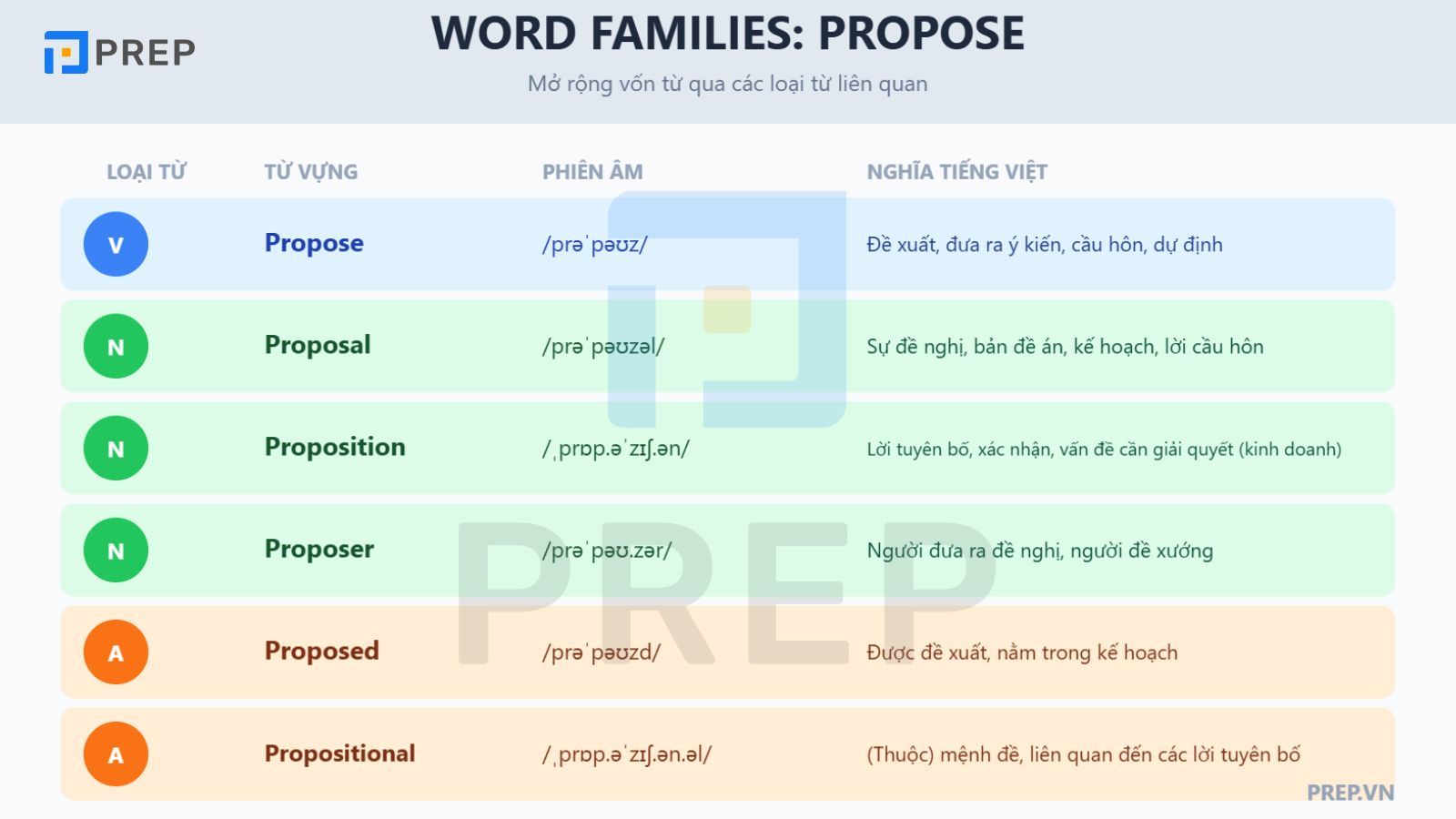 PREP

WORD FAMILIES: PROPOSE

Mở rộng vốn từ qua các loại từ liên quan

| LOẠI TỪ | TỪ VỰNG | PHIÊN ÂM | NGHĨA TIẾNG VIỆT |
|---|---|---|---|
| V | Propose | /prəˈpəʊz/ | Đề xuất, đưa ra ý kiến, cầu hôn, dự định |
| N | Proposal | /prəˈpəʊzəl/ | Sự đề nghị, bản đề án, kế hoạch, lời cầu hôn |
| N | Proposition | /ˌprɒp.əˈzɪʃ.ən/ | Lời tuyên bố, xác nhận, vấn đề cần giải quyết (kinh doanh) |
| N | Proposer | /prəˈpəʊ.zər/ | Người đưa ra đề nghị, người đề xướng |
| A | Proposed | /prəˈpəʊzd/ | Được đề xuất, nằm trong kế hoạch |
| A | Propositional | /ˌprɒp.əˈzɪʃ.ən.əl/ | (Thuộc) mệnh đề, liên quan đến các lời tuyên bố |

PREP

PREP.VN